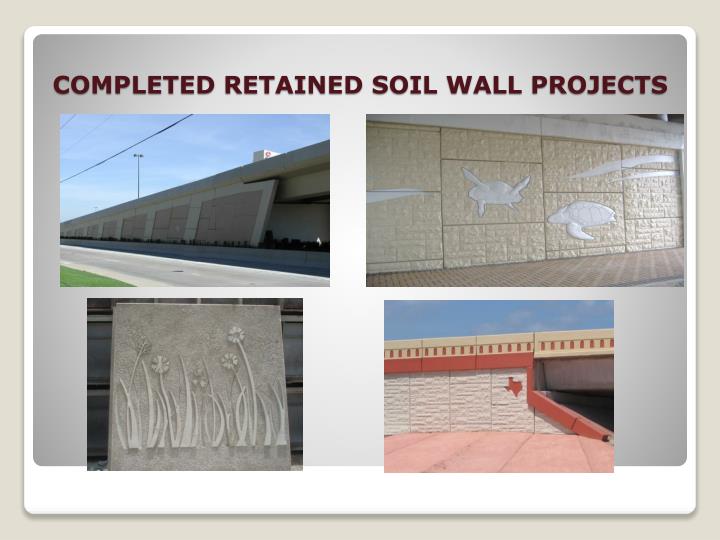 COMPLETED RETAINED SOIL WALL PROJECTS